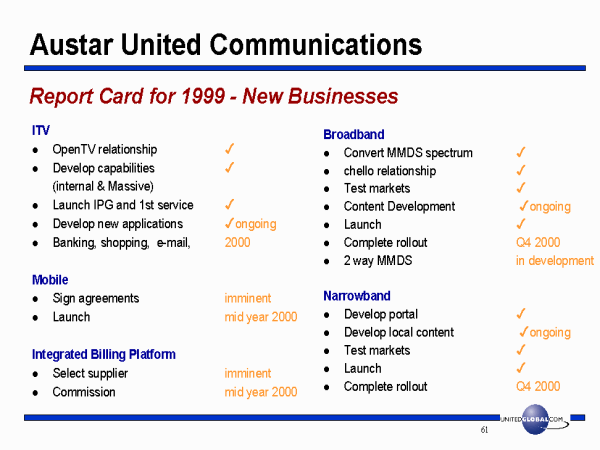 Austar United Communications

Report Card for 1999 - New Businesses

ITV
- OpenTV relationship ✓
- Develop capabilities (internal & Massive) ✓
- Launch IPG and 1st service ✓
- Develop new applications ✓ongoing
- Banking, shopping, e-mail, 2000

Mobile
- Sign agreements imminent
- Launch mid year 2000

Integrated Billing Platform
- Select supplier imminent
- Commission mid year 2000

Broadband
- Convert MMDS spectrum ✓
- chello relationship ✓
- Test markets ✓
- Content Development ✓ongoing
- Launch ✓
- Complete rollout Q4 2000
- 2 way MMDS in development

Narrowband
- Develop portal ✓
- Develop local content ✓ongoing
- Test markets ✓
- Launch ✓
- Complete rollout Q4 2000

UNITEDGLOBALCOM

61